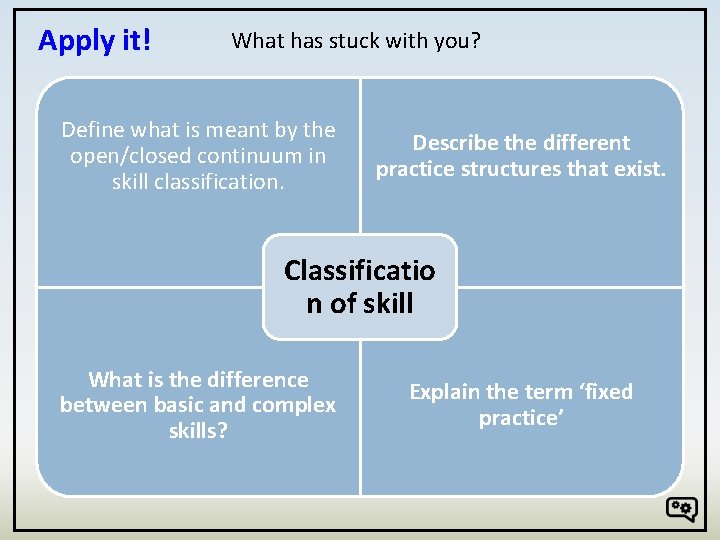 Apply it!

What has stuck with you?

Define what is meant by the open/closed continuum in skill classification.

Describe the different practice structures that exist.

Classification of skill

What is the difference between basic and complex skills?

Explain the term ‘fixed practice’